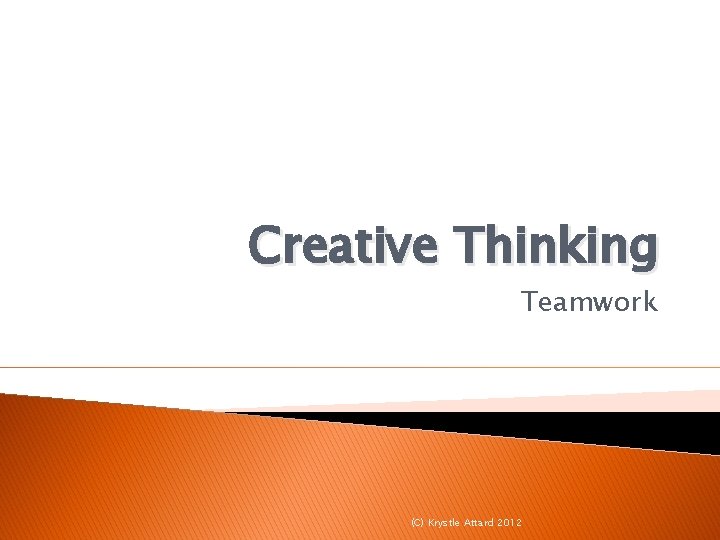 Creative Thinking

Teamwork

(C) Krystle Attard 2012